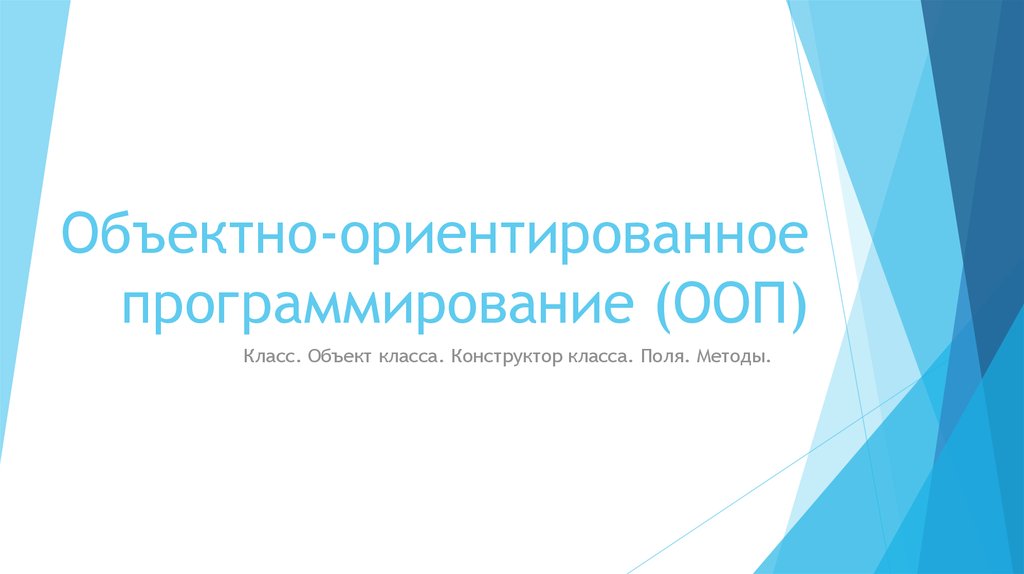 Объектно-ориентированное программирование (ООП)

Класс. Объект класса. Конструктор класса. Поля. Методы.